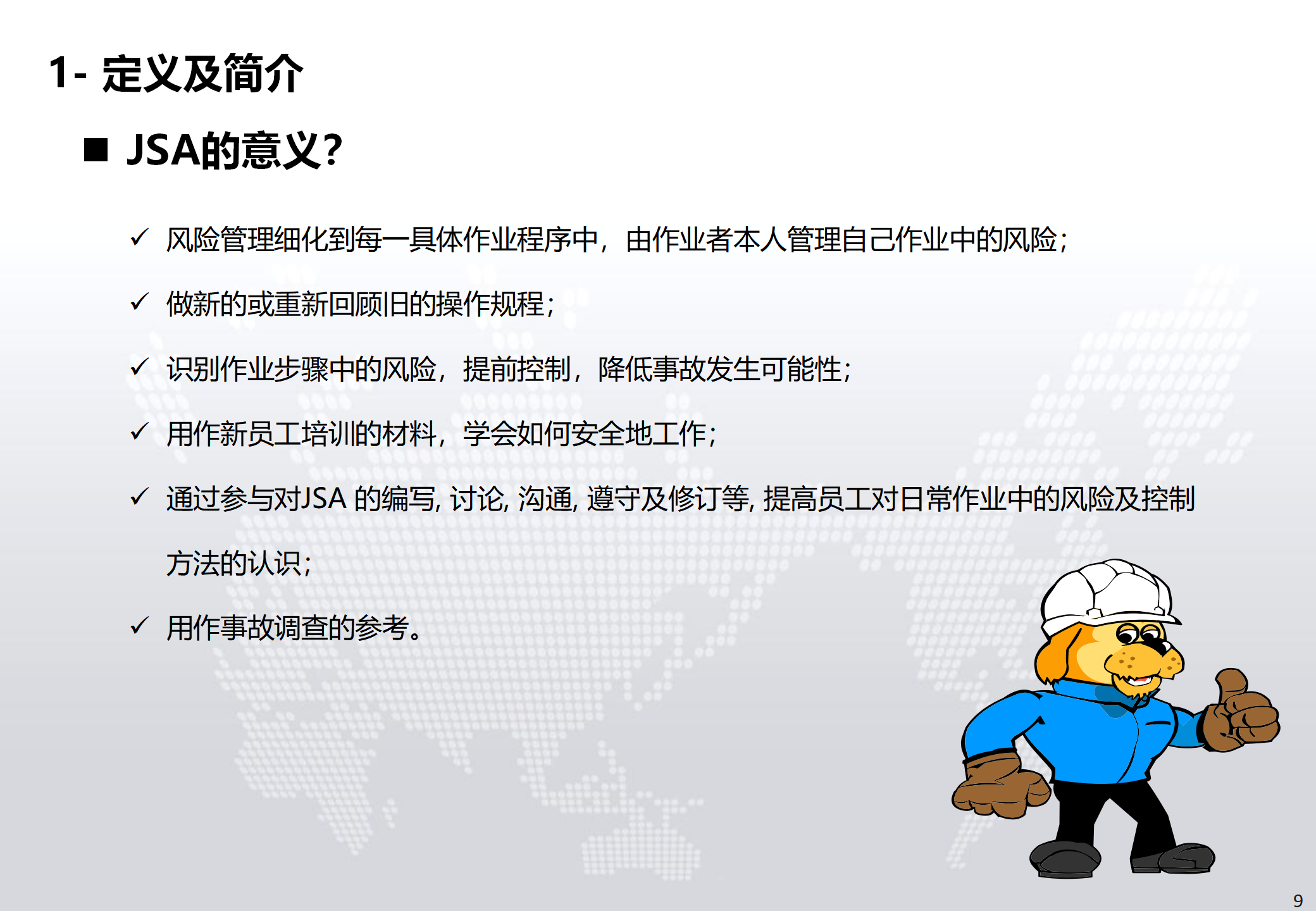 1- 定义及简介

■ JSA的意义?

✓ 风险管理细化到每一具体作业程序中，由作业者本人管理自己作业中的风险;

✓ 做新的或重新回顾旧的操作规程;

✓ 识别作业步骤中的风险，提前控制，降低事故发生可能性;

✓ 用作新员工培训的材料，学会如何安全地工作;

✓ 通过参与对JSA 的编写, 讨论, 沟通, 遵守及修订等, 提高员工对日常作业中的风险及控制方法的认识;

✓ 用作事故调查的参考。

9